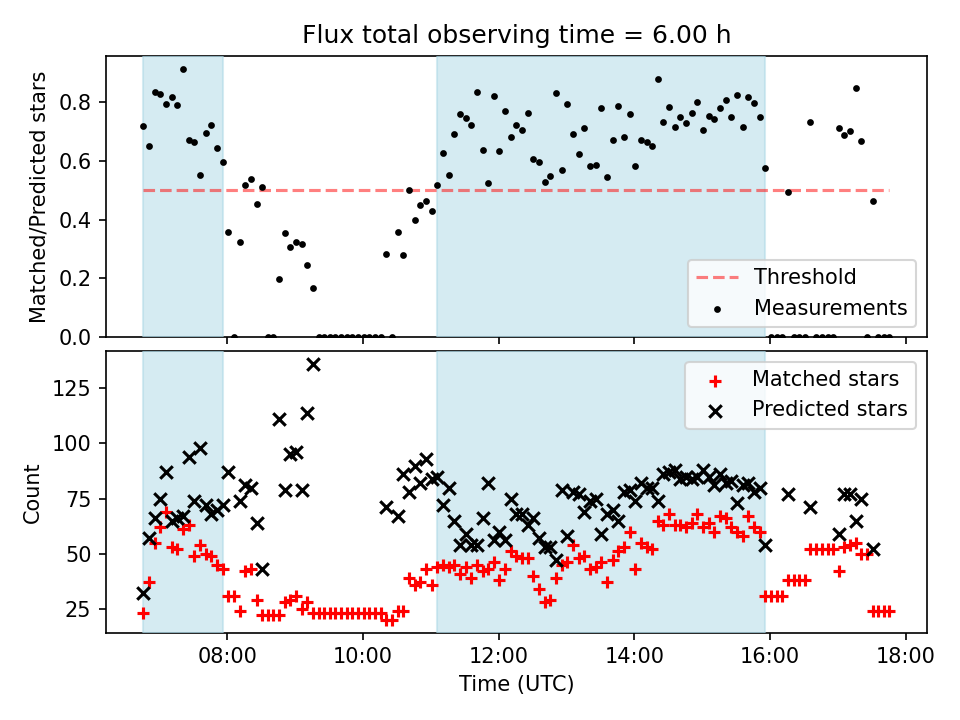 Flux total observing time = 6.00 h

Matched/Predicted stars

0.8
0.6
0.4
0.2
0.0

Threshold
Measurements

Count

125
100
75
50
25

Matched stars
Predicted stars

08:00
10:00
12:00
14:00
16:00
18:00

Time (UTC)